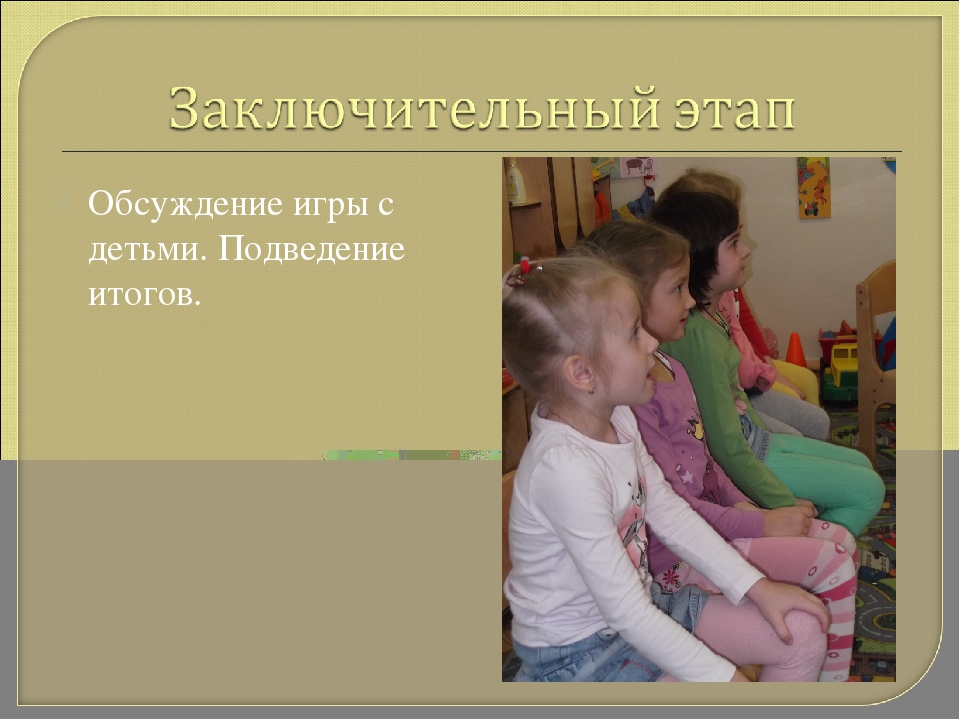 Заключительный этап

Обсуждение игры с детьми. Подведение итогов.